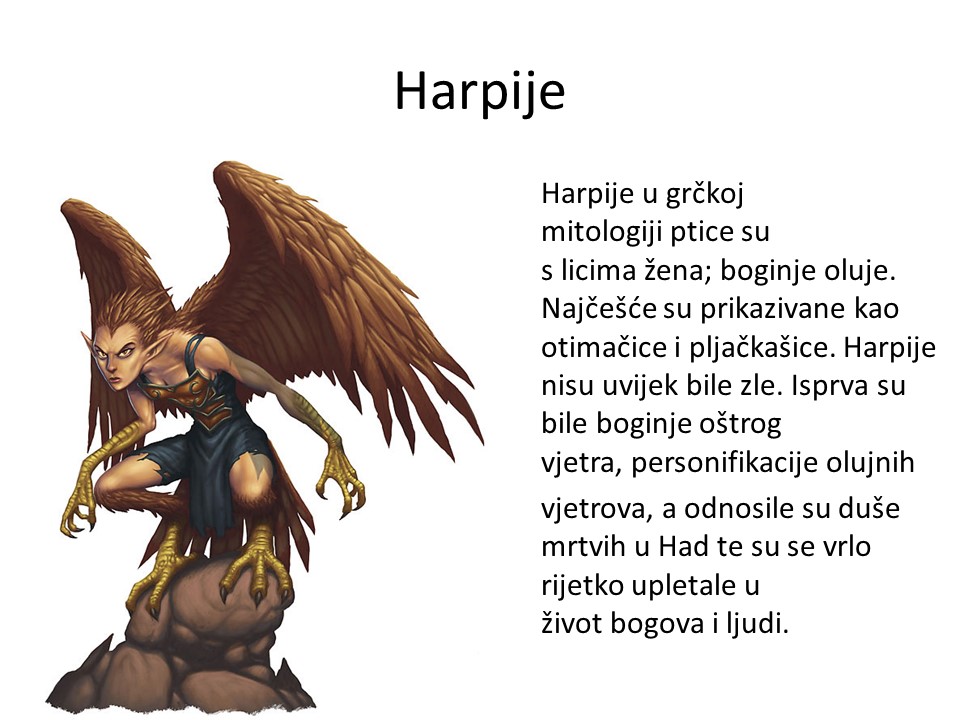 Harpije

Harpije u grčkoj mitologiji ptice su s licima žena; boginje oluje. Najčešće su prikazivane kao otimačice i pljačkašice. Harpije nisu uvijek bile zle. Isprva su bile boginje oštrog vjetra, personifikacije olujnih vjetrova, a odnosile su duše mrtvih u Had te su se vrlo rijetko upletale u život bogova i ljudi.